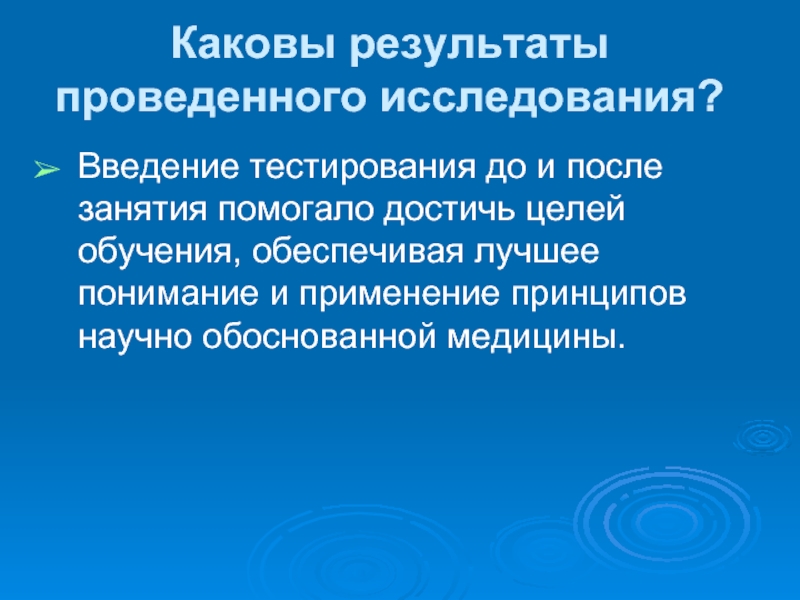 Каковы результаты проведенного исследования?

➢ Введение тестирования до и после занятия помогало достичь целей обучения, обеспечивая лучшее понимание и применение принципов научно обоснованной медицины.